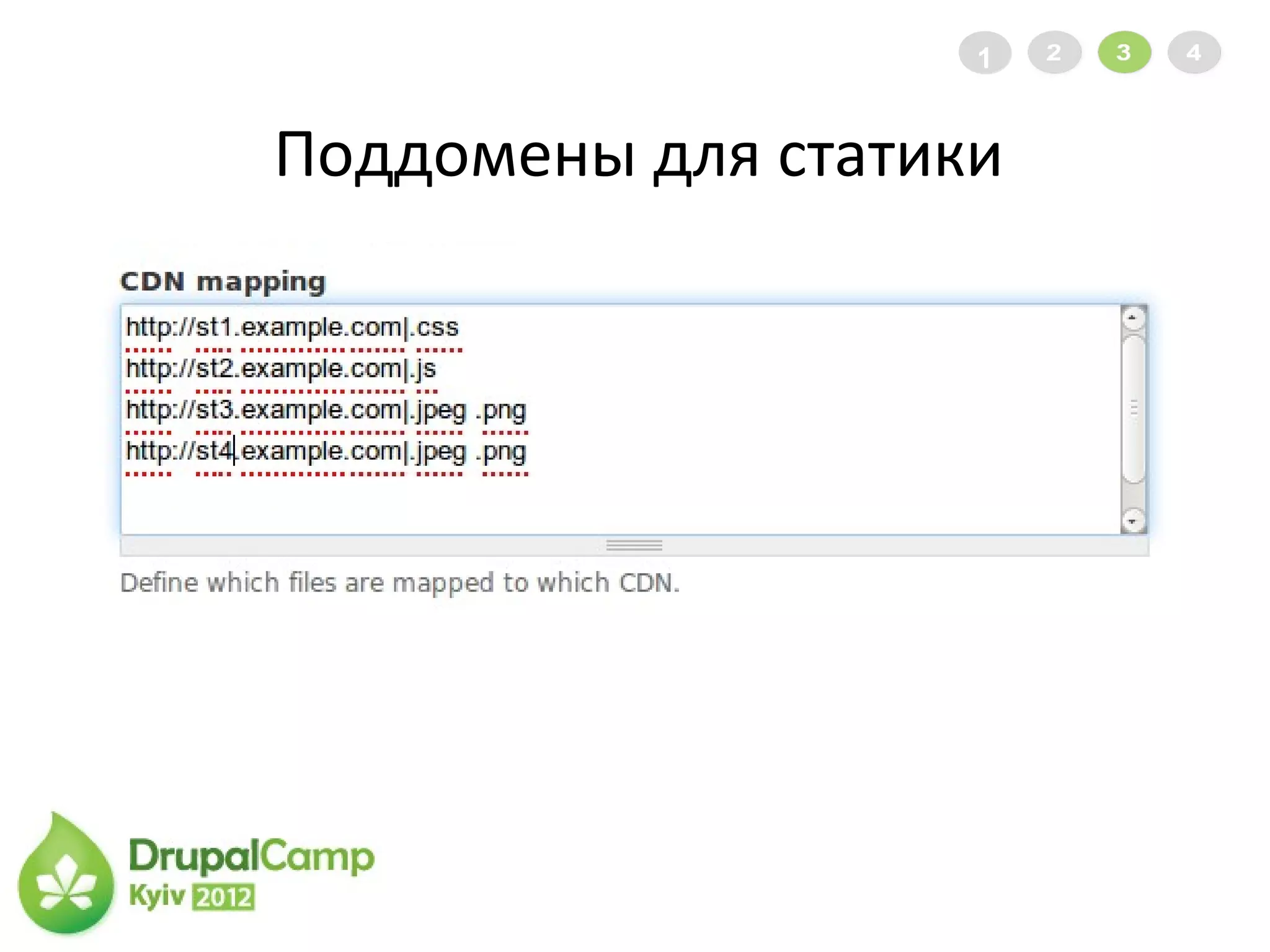 1 2 3 4

Поддомены для статики

CDN mapping

http://st1.example.com|.css
http://st2.example.com|.js
http://st3.example.com|.jpeg .png
http://st4.example.com|.jpeg .png

Define which files are mapped to which CDN.

DrupalCamp
Kyiv 2012